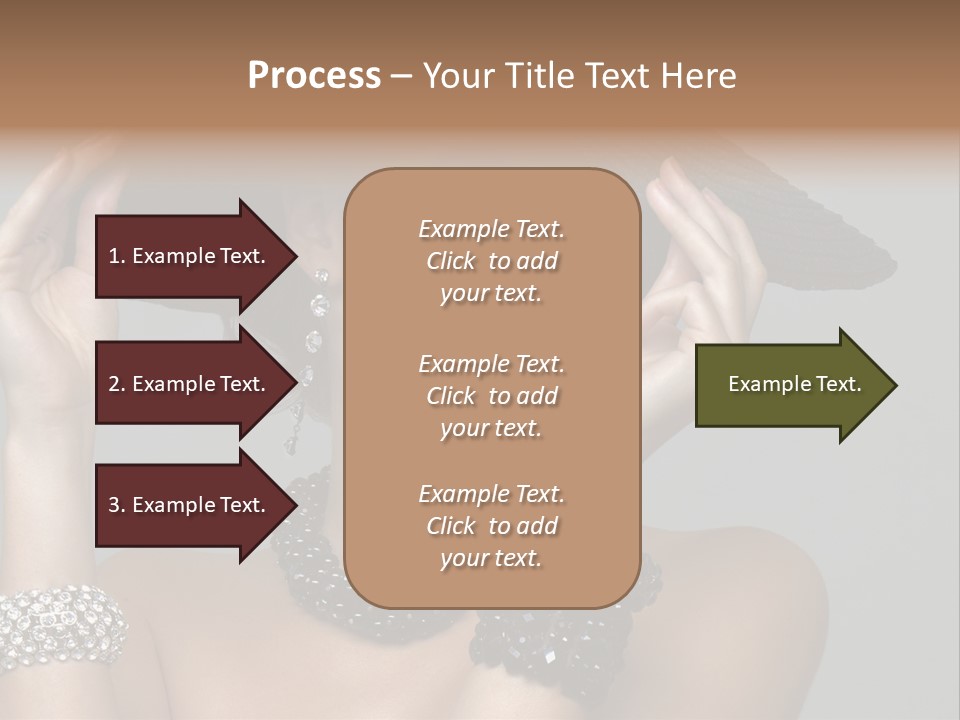 Process – Your Title Text Here

1. Example Text.

2. Example Text.

3. Example Text.

Example Text. Click to add your text.

Example Text. Click to add your text.

Example Text. Click to add your text.

Example Text.